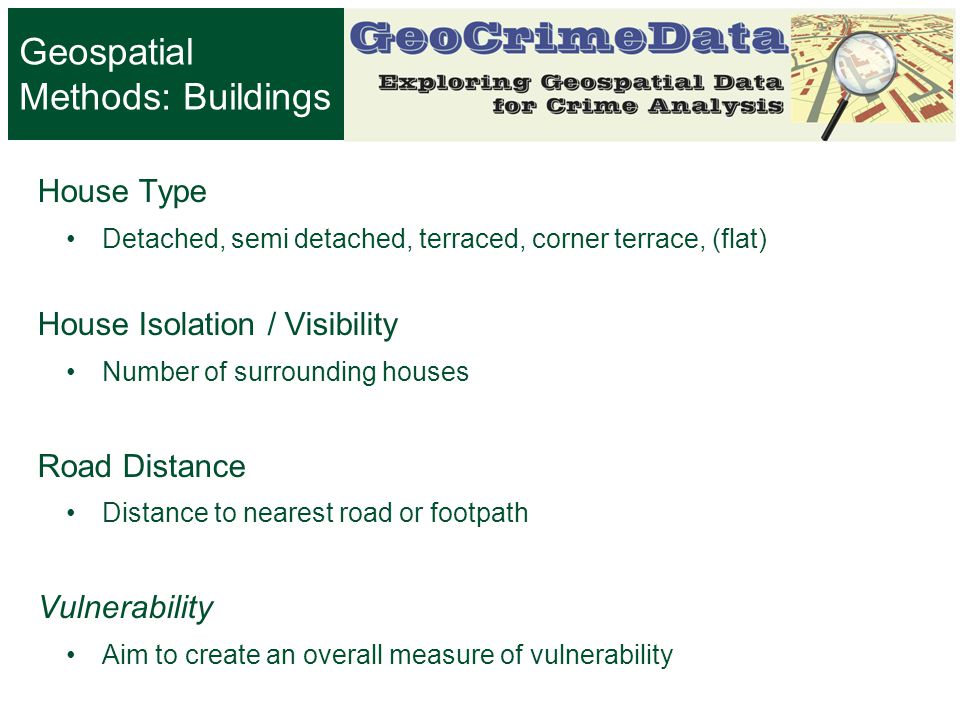 Geospatial Methods: Buildings

GeoCrimeData

Exploring Geospatial Data for Crime Analysis

House Type

• Detached, semi detached, terraced, corner terrace, (flat)

House Isolation / Visibility

• Number of surrounding houses

Road Distance

• Distance to nearest road or footpath

Vulnerability

• Aim to create an overall measure of vulnerability